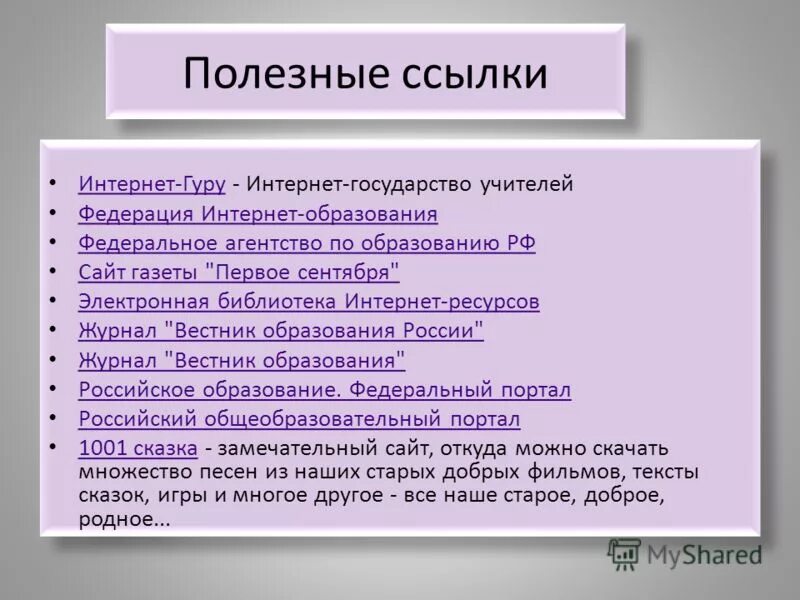 Полезные ссылки

• Интернет-Гуру - Интернет-государство учителей
• Федерация Интернет-образования
• Федеральное агентство по образованию РФ
• Сайт газеты "Первое сентября"
• Электронная библиотека Интернет-ресурсов
• Журнал "Вестник образования России"
• Журнал "Вестник образования"
• Российское образование. Федеральный портал
• Российский общеобразовательный портал
• 1001 сказка - замечательный сайт, откуда можно скачать множество песен из наших старых добрых фильмов, тексты сказок, игры и многое другое - все наше старое, доброе, родное...

MyShared